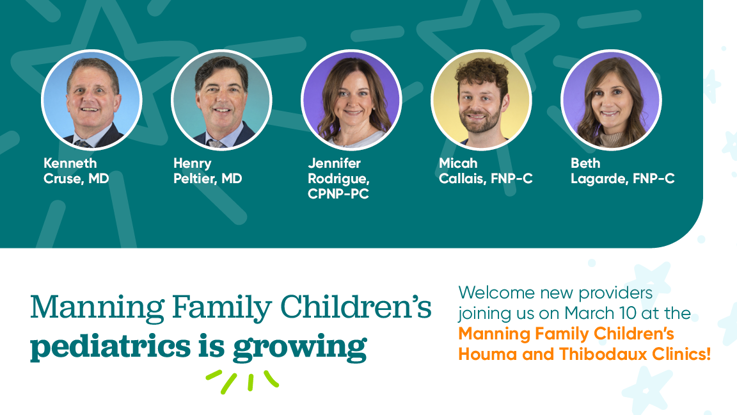 Kenneth Cruse, MD

Henry Peltier, MD

Jennifer Rodrigue, CPNP-PC

Micah Callais, FNP-C

Beth Lagarde, FNP-C

Manning Family Children's pediatrics is growing

Welcome new providers joining us on March 10 at the Manning Family Children's Houma and Thibodaux Clinics!